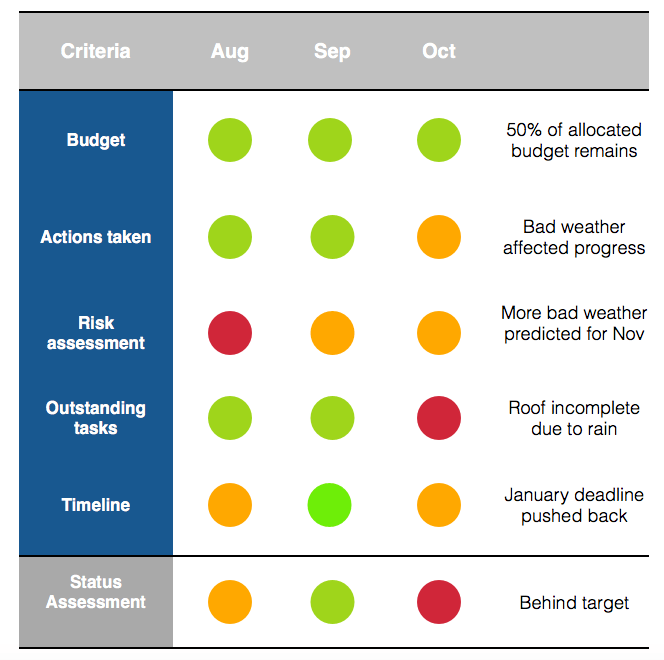 | Criteria | Aug | Sep | Oct | |
|---|---|---|---|---|
| Budget | | | | 50% of allocated budget remains |
| Actions taken | | | | Bad weather affected progress |
| Risk assessment | | | | More bad weather predicted for Nov |
| Outstanding tasks | | | | Roof incomplete due to rain |
| Timeline | | | | January deadline pushed back |
| Status Assessment | | | | Behind target |